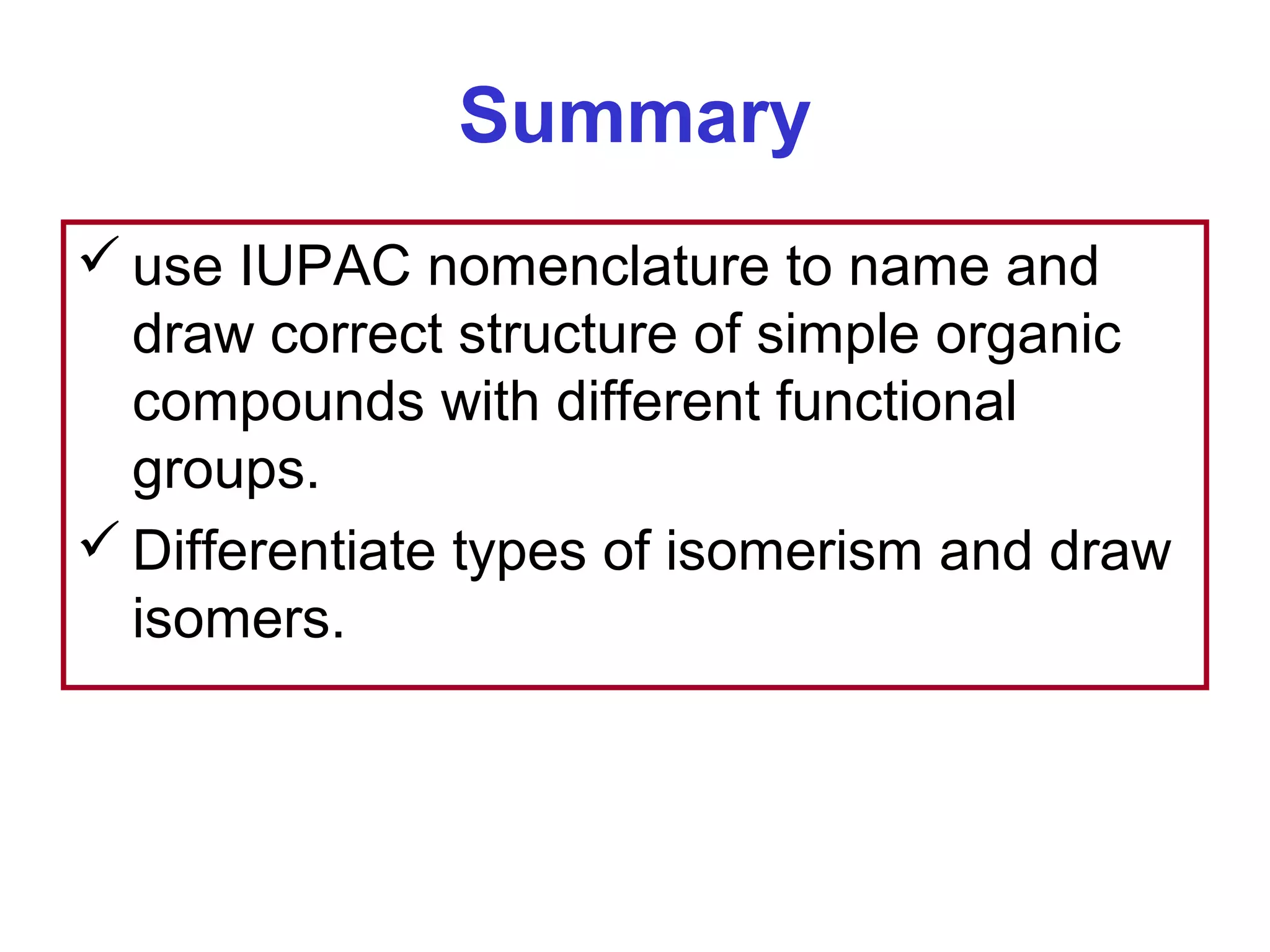 Summary

✓ use IUPAC nomenclature to name and draw correct structure of simple organic compounds with different functional groups.

✓ Differentiate types of isomerism and draw isomers.